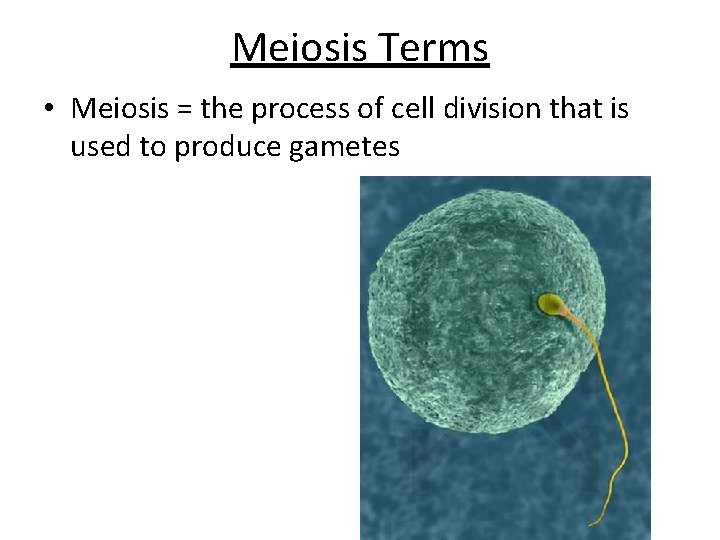 Meiosis Terms

• Meiosis = the process of cell division that is used to produce gametes